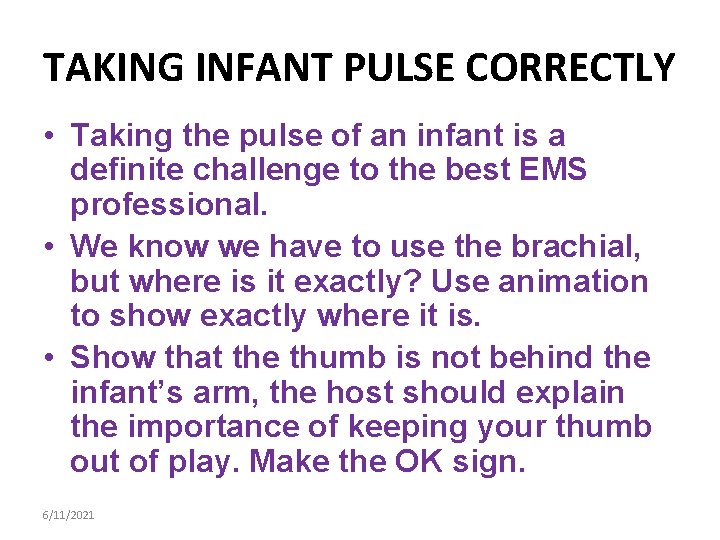 TAKING INFANT PULSE CORRECTLY

• Taking the pulse of an infant is a definite challenge to the best EMS professional.
• We know we have to use the brachial, but where is it exactly? Use animation to show exactly where it is.
• Show that the thumb is not behind the infant's arm, the host should explain the importance of keeping your thumb out of play. Make the OK sign.

6/11/2021